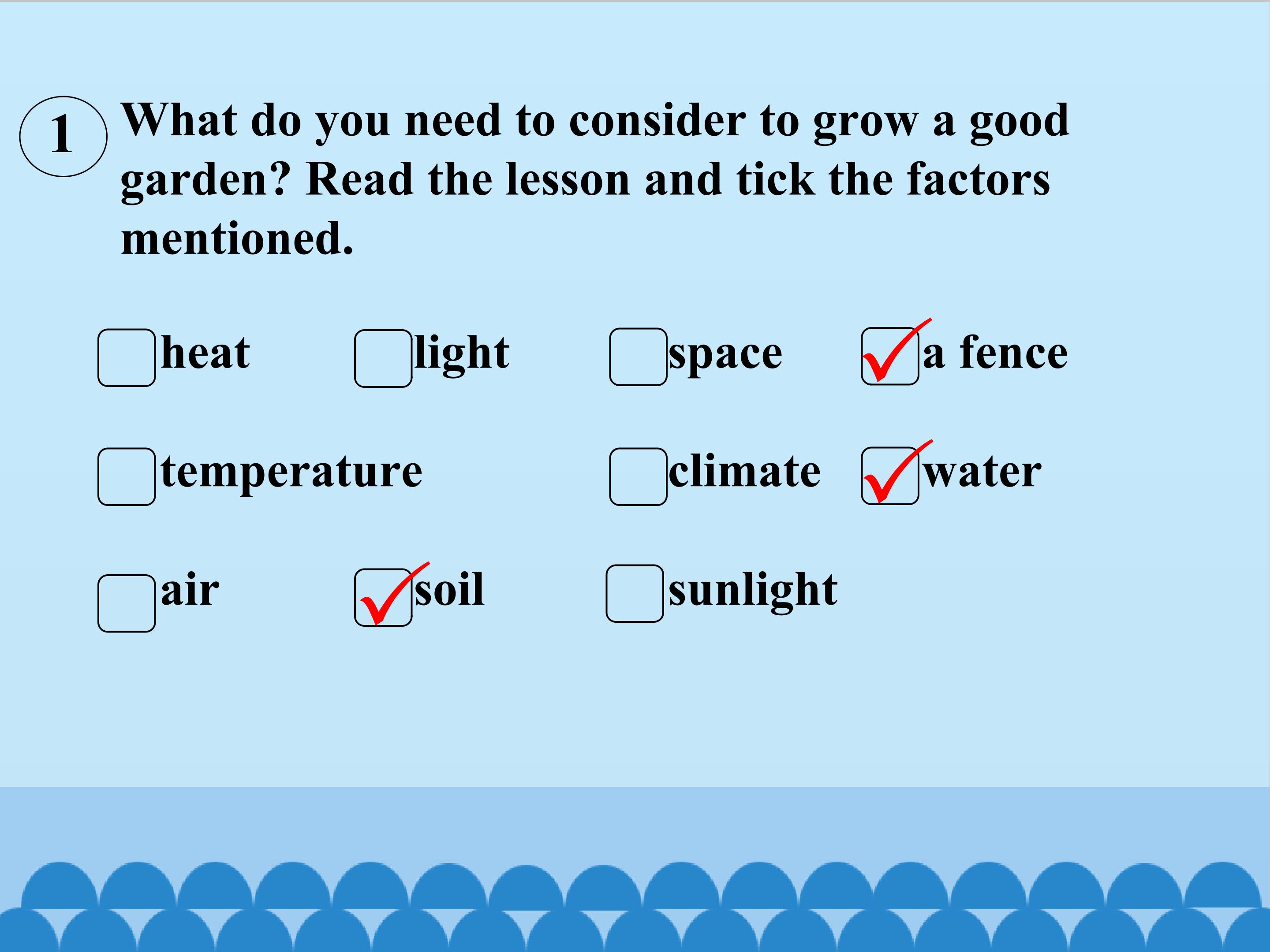 1 What do you need to consider to grow a good garden? Read the lesson and tick the factors mentioned.

☐ heat ☐ light ☐ space ☑ a fence

☐ temperature ☐ climate ☑ water

☐ air ☑ soil ☐ sunlight